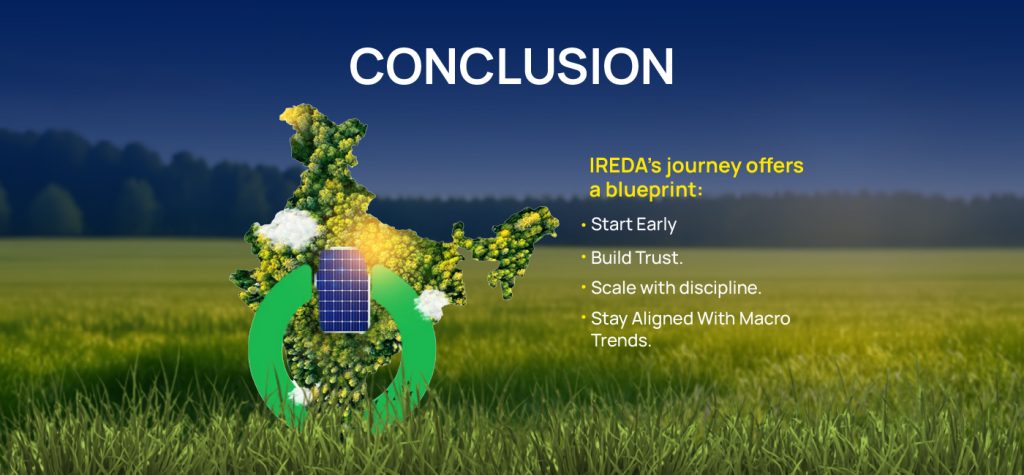 CONCLUSION

IREDA's journey offers a blueprint:

• Start Early
• Build Trust.
• Scale with discipline.
• Stay Aligned With Macro Trends.